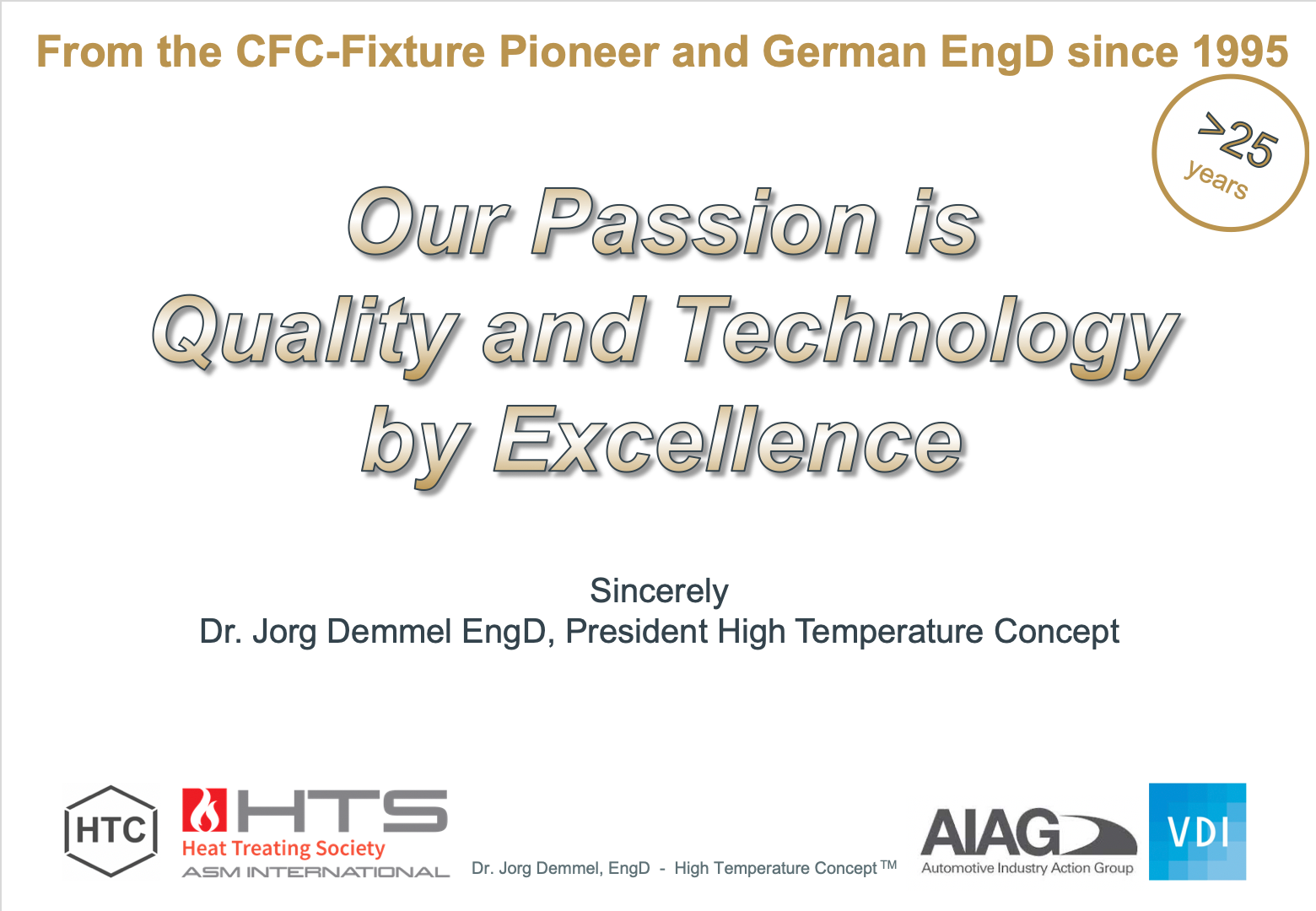 From the CFC-Fixture Pioneer and German EngD since 1995

>25 years

Our Passion is Quality and Technology by Excellence

Sincerely
Dr. Jorg Demmel EngD, President High Temperature Concept

HTC

HTS
Heat Treating Society
ASM INTERNATIONAL

Dr. Jorg Demmel, EngD - High Temperature Concept™

AIAG
Automotive Industry Action Group

VDI